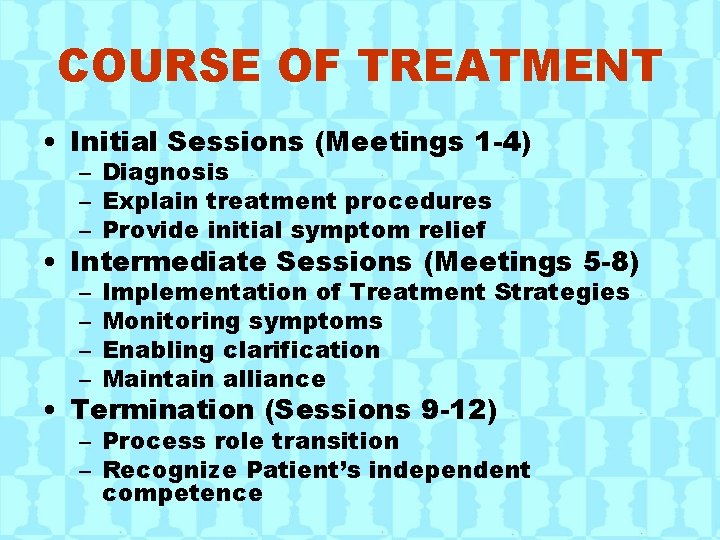 COURSE OF TREATMENT

• Initial Sessions (Meetings 1-4)
– Diagnosis
– Explain treatment procedures
– Provide initial symptom relief
• Intermediate Sessions (Meetings 5-8)
– Implementation of Treatment Strategies
– Monitoring symptoms
– Enabling clarification
– Maintain alliance
• Termination (Sessions 9-12)
– Process role transition
– Recognize Patient's independent competence